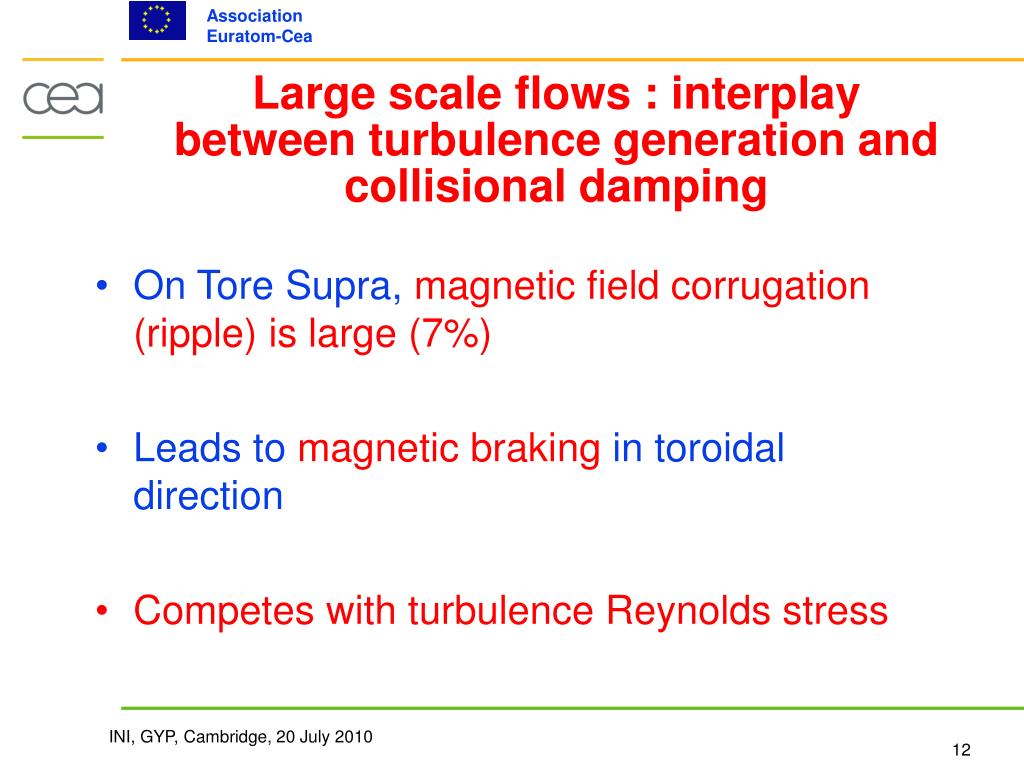 Association
Euratom-Cea

cea

Large scale flows : interplay between turbulence generation and collisional damping

• On Tore Supra, magnetic field corrugation (ripple) is large (7%)

• Leads to magnetic braking in toroidal direction

• Competes with turbulence Reynolds stress

INI, GYP, Cambridge, 20 July 2010

12